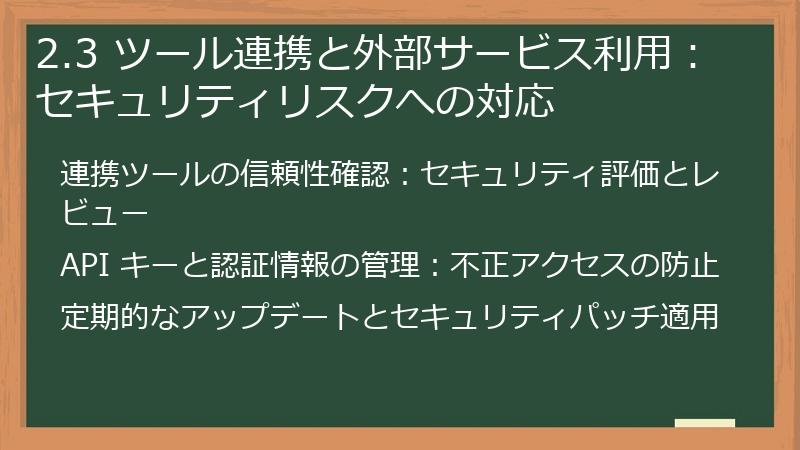 2.3 ツール連携と外部サービス利用：セキュリティリスクへの対応

連携ツールの信頼性確認：セキュリティ評価とレビュー

API キーと認証情報の管理：不正アクセスの防止

定期的なアップデートとセキュリティパッチ適用